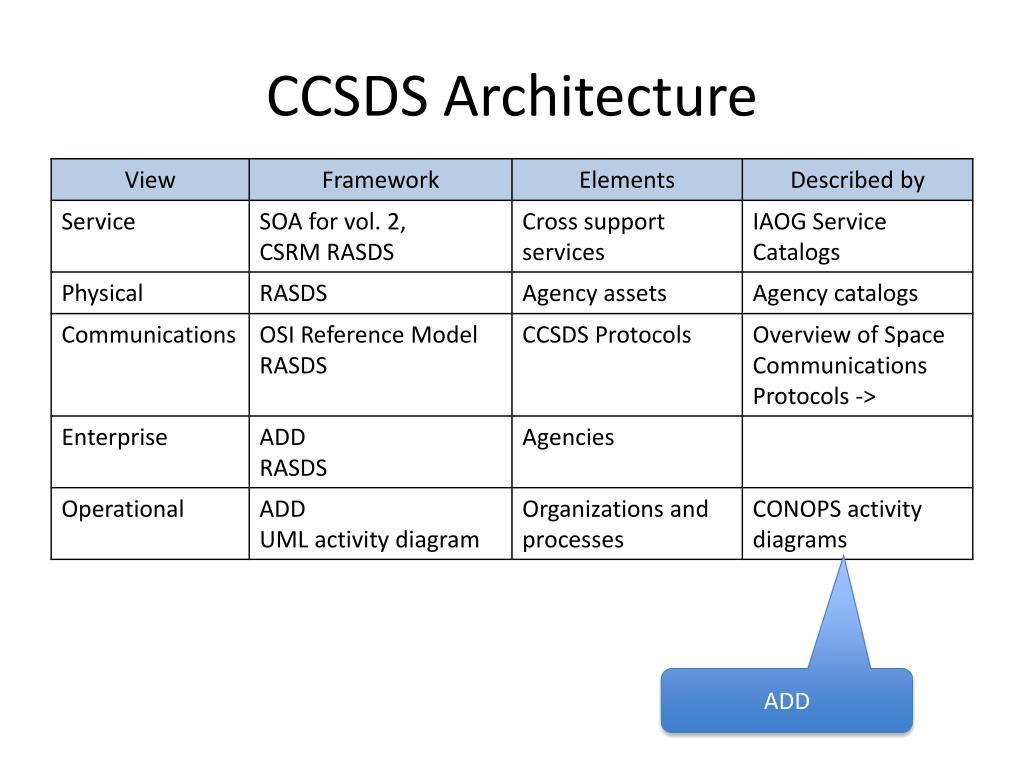 CCSDS Architecture

| View | Framework | Elements | Described by |
|---|---|---|---|
| Service | SOA for vol. 2, CSRM RASDS | Cross support services | IAOG Service Catalogs |
| Physical | RASDS | Agency assets | Agency catalogs |
| Communications | OSI Reference Model RASDS | CCSDS Protocols | Overview of Space Communications Protocols -> |
| Enterprise | ADD RASDS | Agencies | |
| Operational | ADD UML activity diagram | Organizations and processes | CONOPS activity diagrams |

ADD